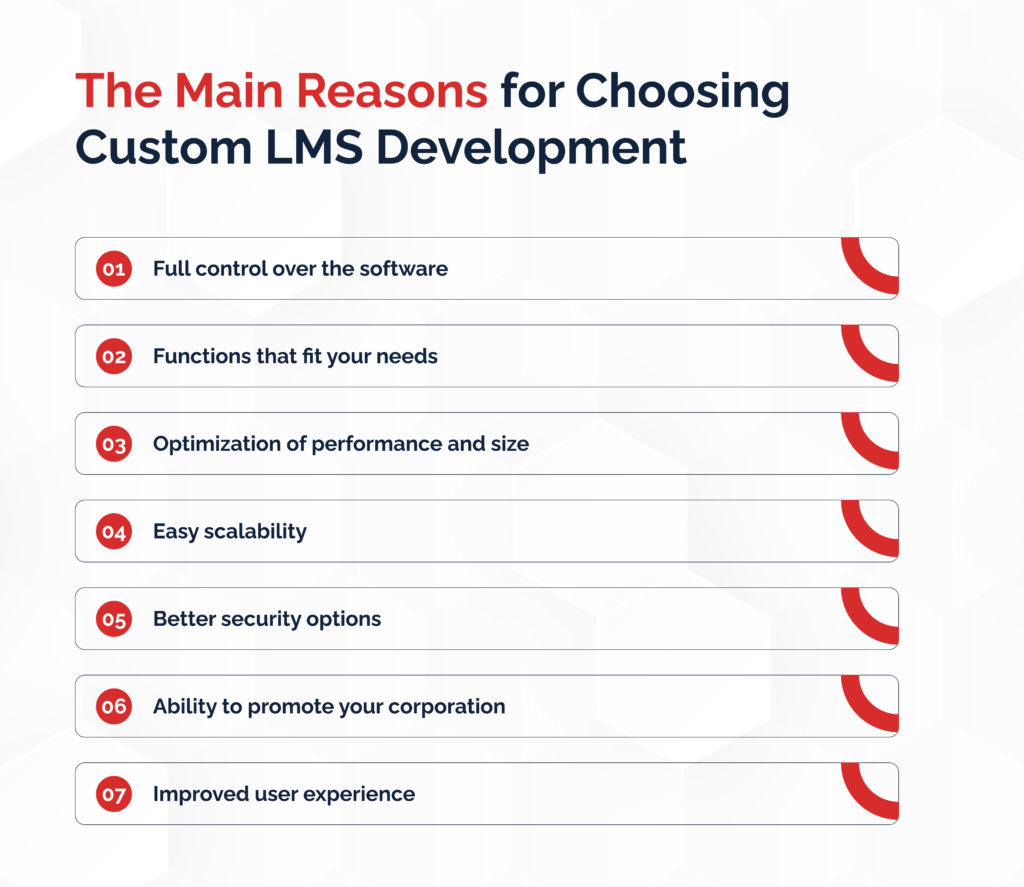 The Main Reasons for Choosing Custom LMS Development

01 Full control over the software

02 Functions that fit your needs

03 Optimization of performance and size

04 Easy scalability

05 Better security options

06 Ability to promote your corporation

07 Improved user experience